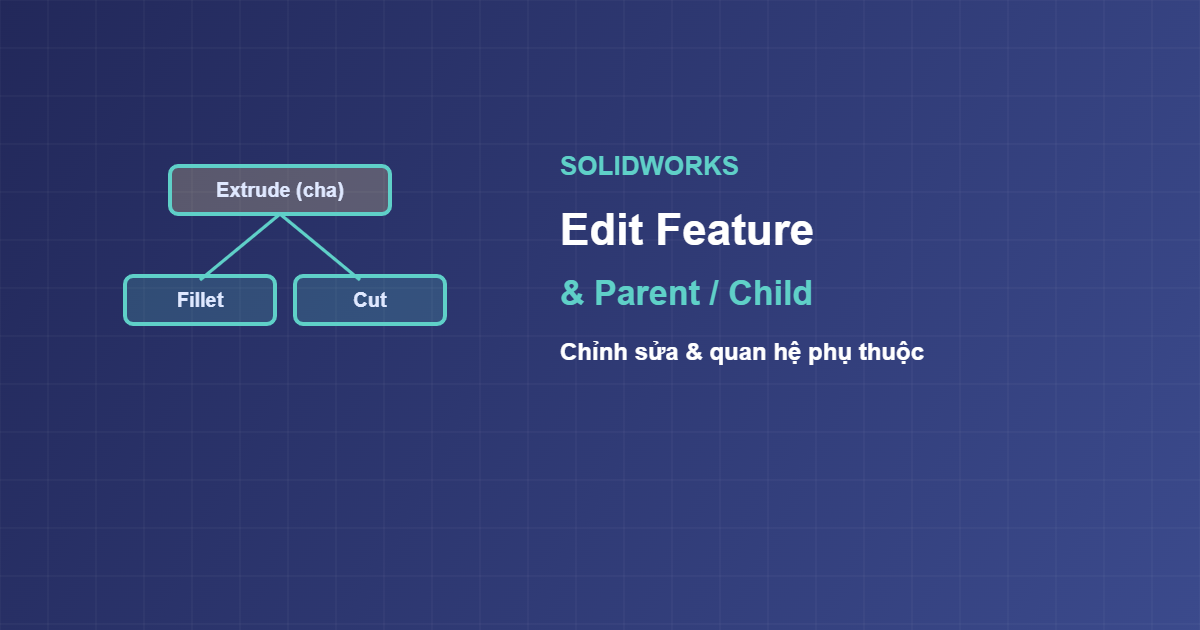 Extrude (cha)

Fillet

Cut

SOLIDWORKS

Edit Feature

& Parent / Child

Chỉnh sửa & quan hệ phụ thuộc